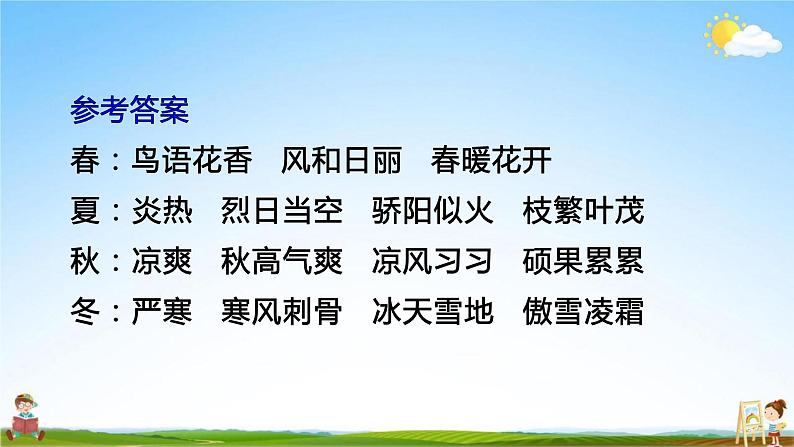 参考答案

春：鸟语花香　风和日丽　春暖花开

夏：炎热　烈日当空　骄阳似火　枝繁叶茂

秋：凉爽　秋高气爽　凉风习习　硕果累累

冬：严寒　寒风刺骨　冰天雪地　傲雪凌霜